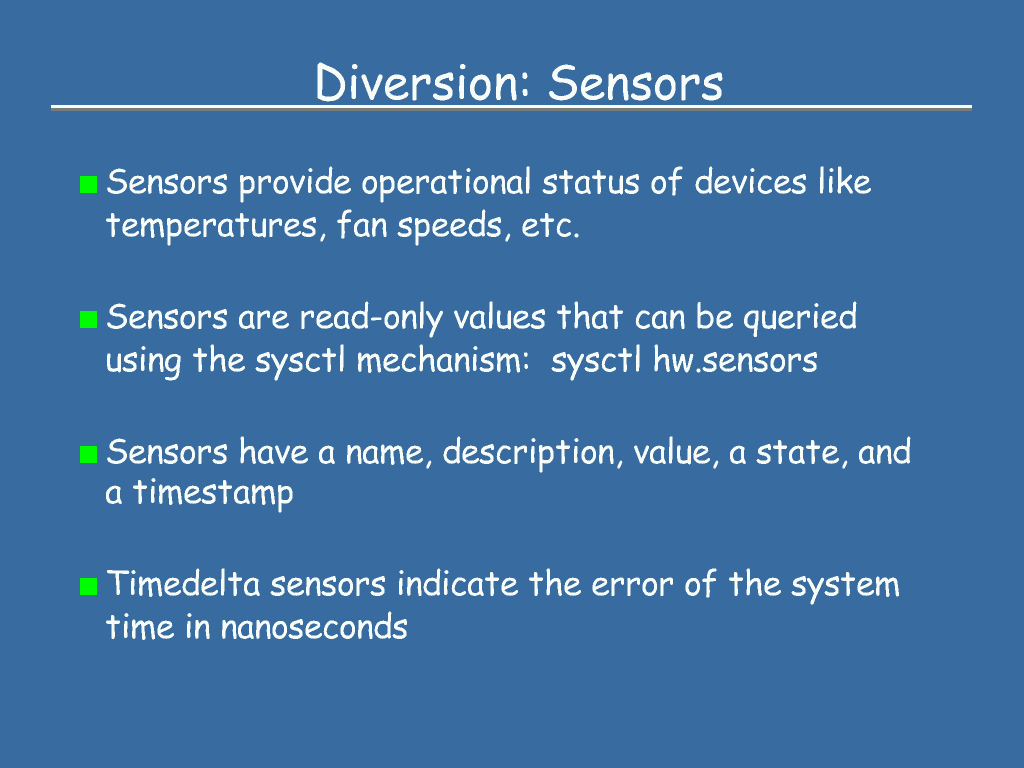 Diversion: Sensors

Sensors provide operational status of devices like temperatures, fan speeds, etc.

Sensors are read-only values that can be queried using the sysctl mechanism:  sysctl hw.sensors

Sensors have a name, description, value, a state, and a timestamp

Timedelta sensors indicate the error of the system time in nanoseconds